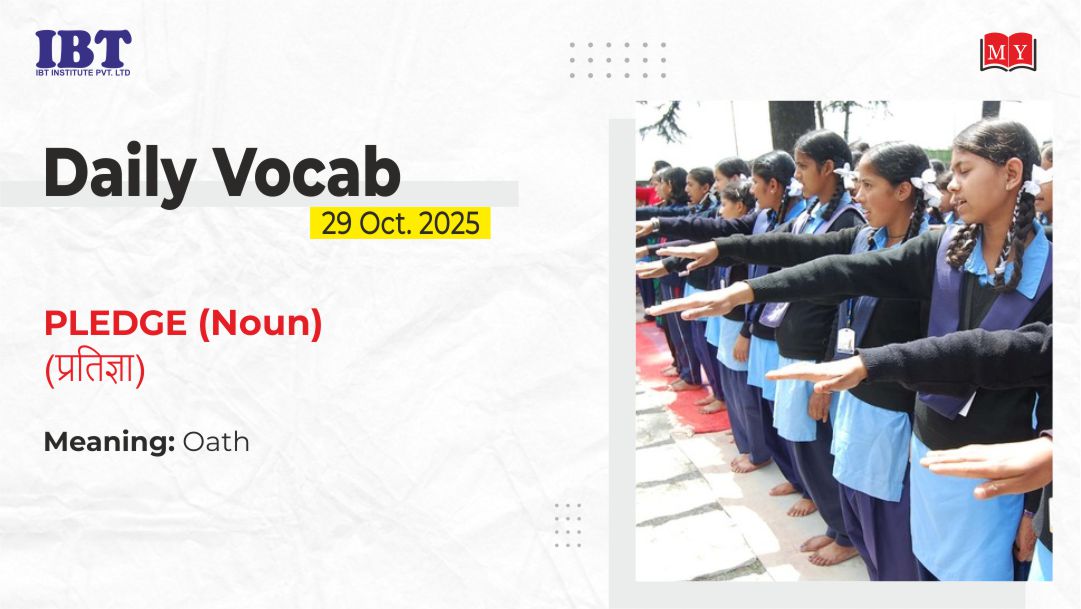 IBT
IBT INSTITUTE PVT. LTD

MY

Daily Vocab
29 Oct. 2025

PLEDGE (Noun)
(प्रतिज्ञा)

Meaning: Oath